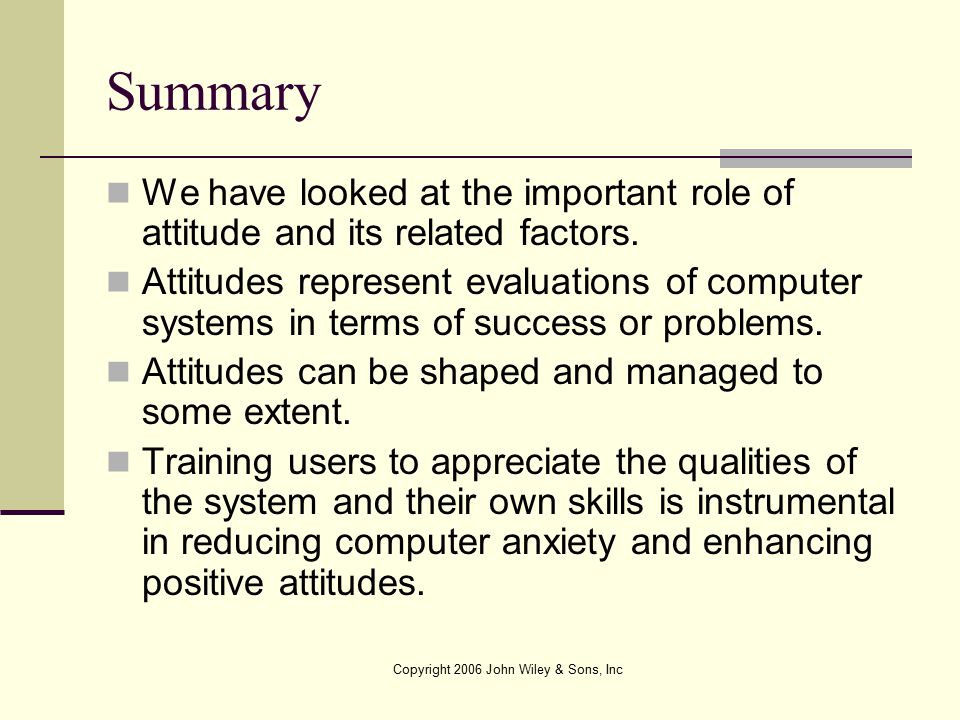 Summary

- We have looked at the important role of attitude and its related factors.
- Attitudes represent evaluations of computer systems in terms of success or problems.
- Attitudes can be shaped and managed to some extent.
- Training users to appreciate the qualities of the system and their own skills is instrumental in reducing computer anxiety and enhancing positive attitudes.

Copyright 2006 John Wiley & Sons, Inc